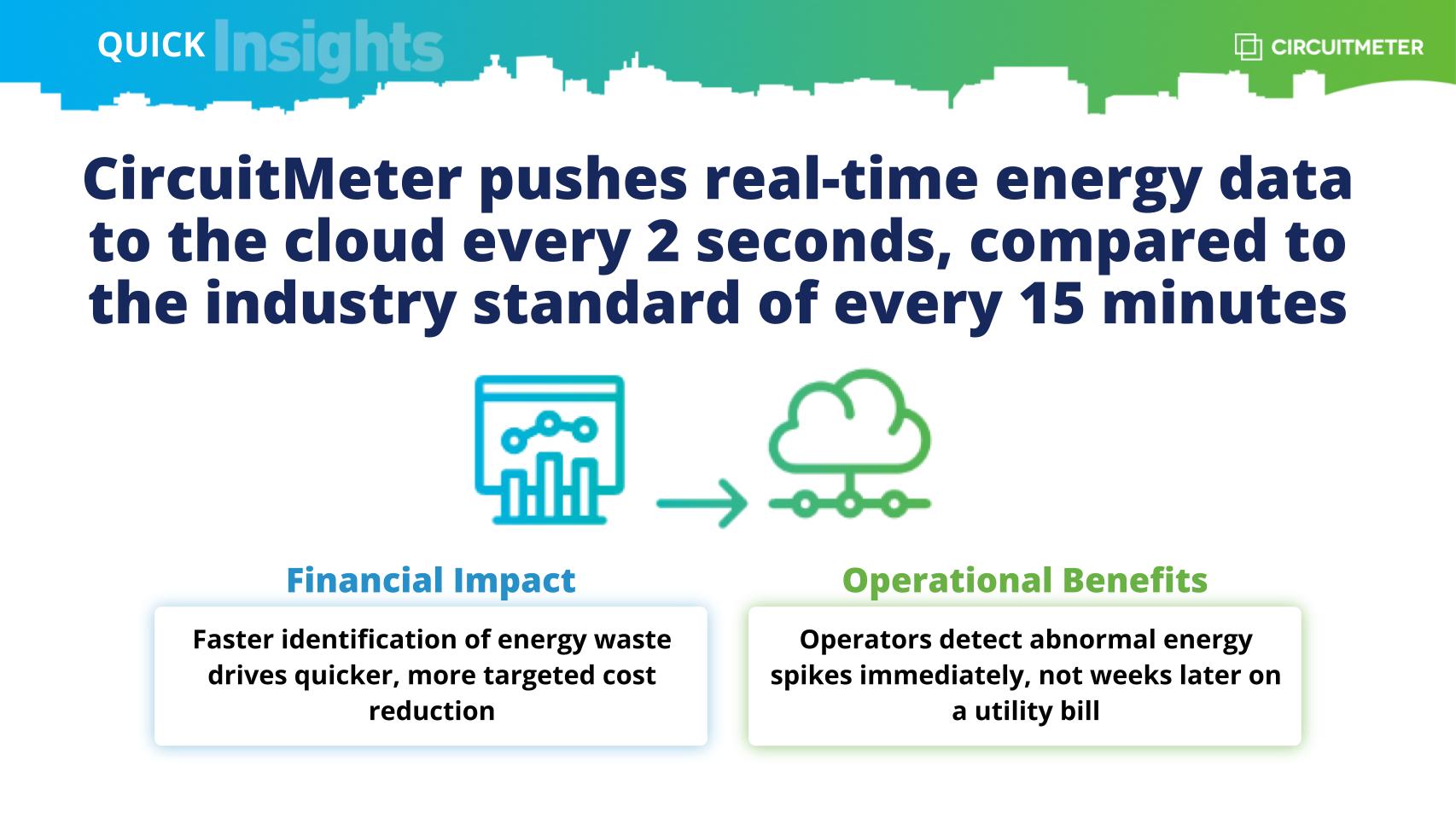 QUICK Insights

CIRCUITMETER

CircuitMeter pushes real-time energy data to the cloud every 2 seconds, compared to the industry standard of every 15 minutes

Financial Impact

Faster identification of energy waste drives quicker, more targeted cost reduction

Operational Benefits

Operators detect abnormal energy spikes immediately, not weeks later on a utility bill